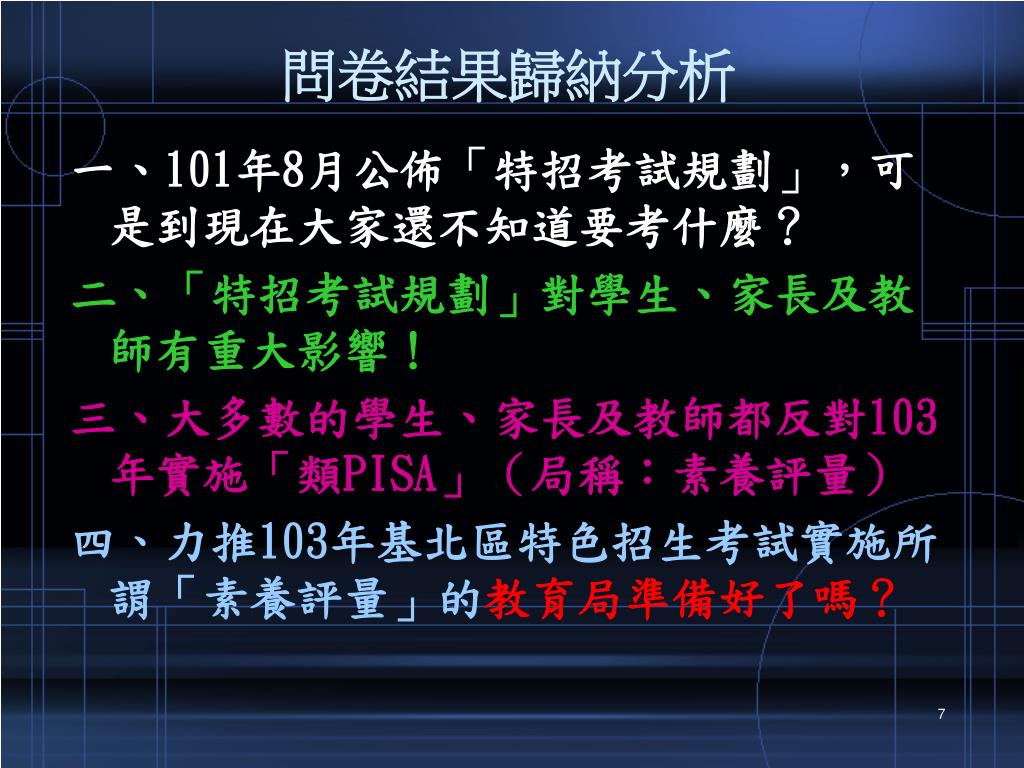 問卷結果歸納分析

一、101年8月公佈「特招考試規劃」，可是到現在大家還不知道要考什麼？

二、「特招考試規劃」對學生、家長及教師有重大影響！

三、大多數的學生、家長及教師都反對103年實施「類PISA」（局稱：素養評量）

四、力推103年基北區特色招生考試實施所謂「素養評量」的教育局準備好了嗎？

7